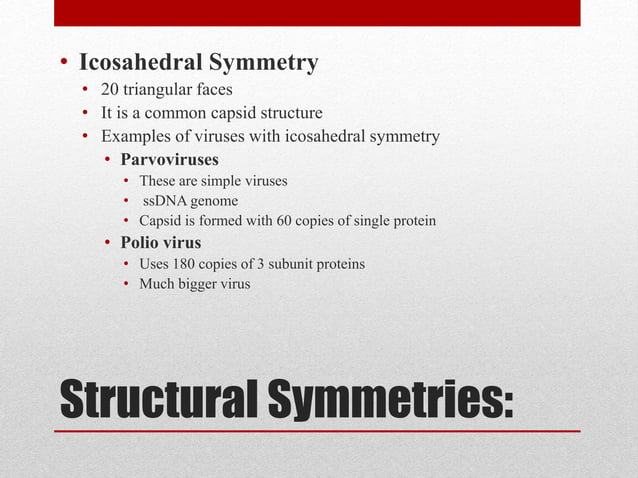 • Icosahedral Symmetry
• 20 triangular faces
• It is a common capsid structure
• Examples of viruses with icosahedral symmetry
• Parvoviruses
• These are simple viruses
• ssDNA genome
• Capsid is formed with 60 copies of single protein
• Polio virus
• Uses 180 copies of 3 subunit proteins
• Much bigger virus

Structural Symmetries: